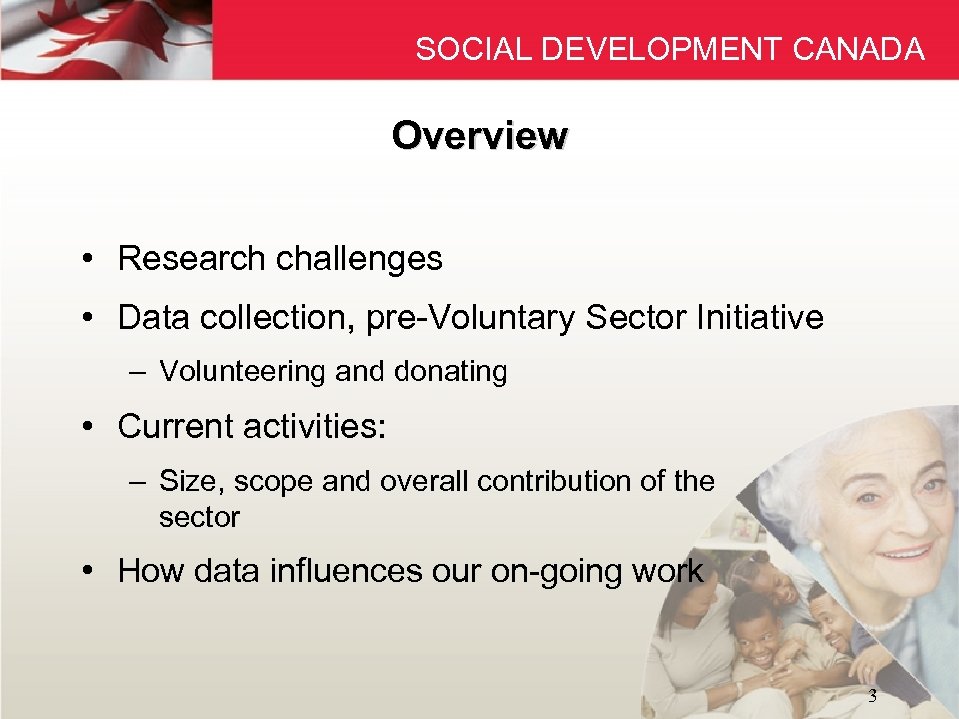 SOCIAL DEVELOPMENT CANADA

Overview

• Research challenges

• Data collection, pre-Voluntary Sector Initiative

– Volunteering and donating

• Current activities:

– Size, scope and overall contribution of the sector

• How data influences our on-going work

3